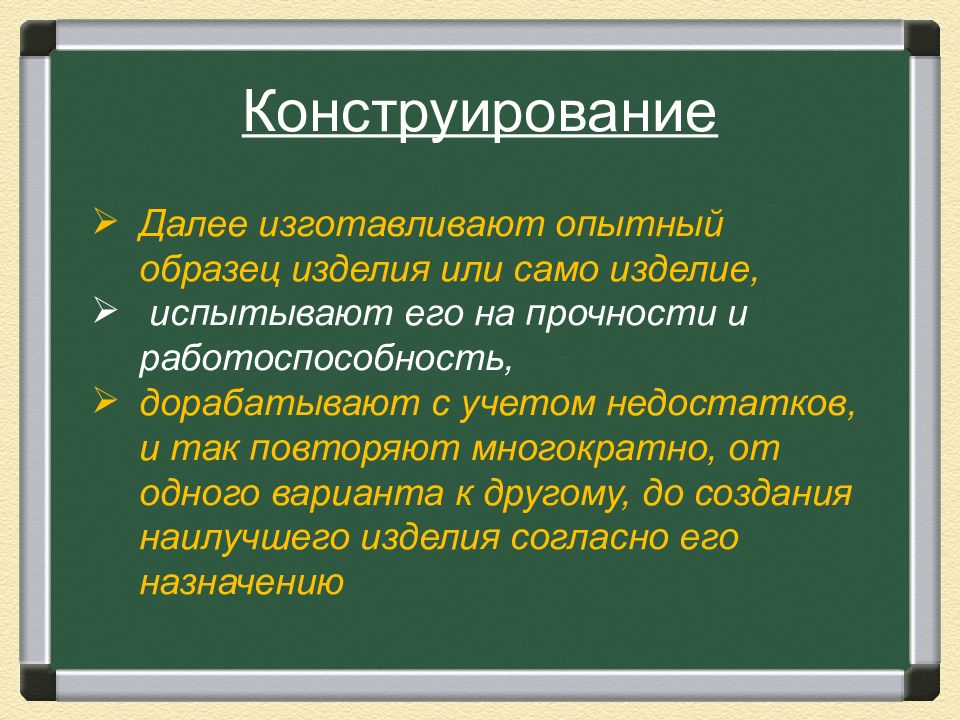 Конструирование

➢ Далее изготавливают опытный образец изделия или само изделие,
➢ испытывают его на прочности и работоспособность,
➢ дорабатывают с учетом недостатков, и так повторяют многократно, от одного варианта к другому, до создания наилучшего изделия согласно его назначению